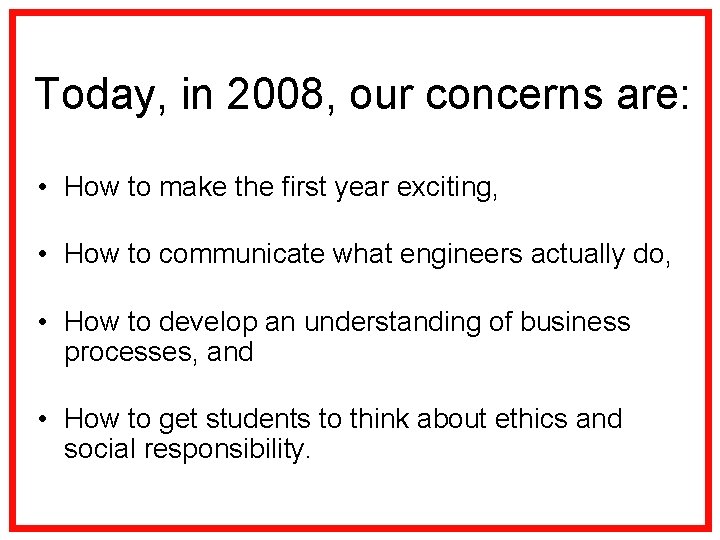 Today, in 2008, our concerns are:

• How to make the first year exciting,

• How to communicate what engineers actually do,

• How to develop an understanding of business processes, and

• How to get students to think about ethics and social responsibility.